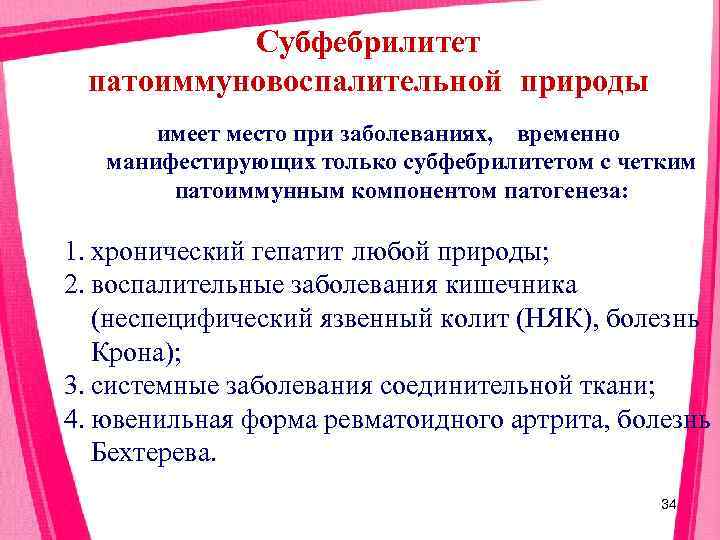 Субфебрилитет патоиммуновоспалительной природы

имеет место при заболеваниях, временно манифестирующих только субфебрилитетом с четким патоиммунным компонентом патогенеза:

1. хронический гепатит любой природы;
2. воспалительные заболевания кишечника (неспецифический язвенный колит (НЯК), болезнь Крона);
3. системные заболевания соединительной ткани;
4. ювенильная форма ревматоидного артрита, болезнь Бехтерева.

34